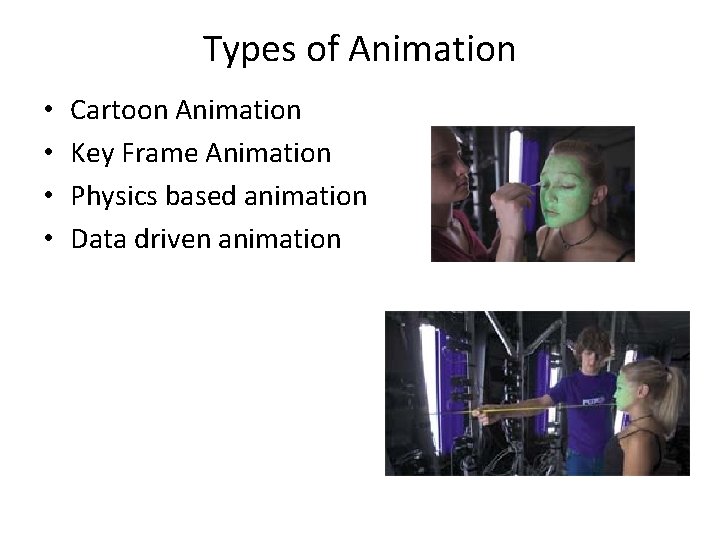 Types of Animation

• Cartoon Animation
• Key Frame Animation
• Physics based animation
• Data driven animation